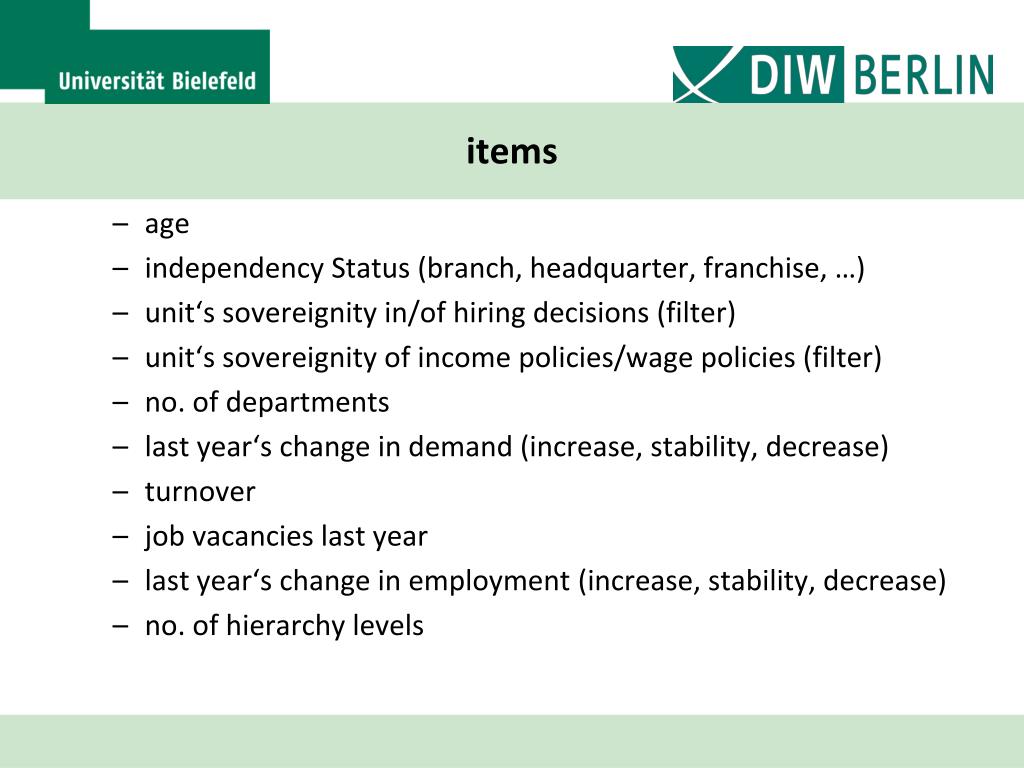 Universität Bielefeld

DIW BERLIN

items

– age
– independency Status (branch, headquarter, franchise, …)
– unit‘s sovereignity in/of hiring decisions (filter)
– unit‘s sovereignity of income policies/wage policies (filter)
– no. of departments
– last year‘s change in demand (increase, stability, decrease)
– turnover
– job vacancies last year
– last year‘s change in employment (increase, stability, decrease)
– no. of hierarchy levels